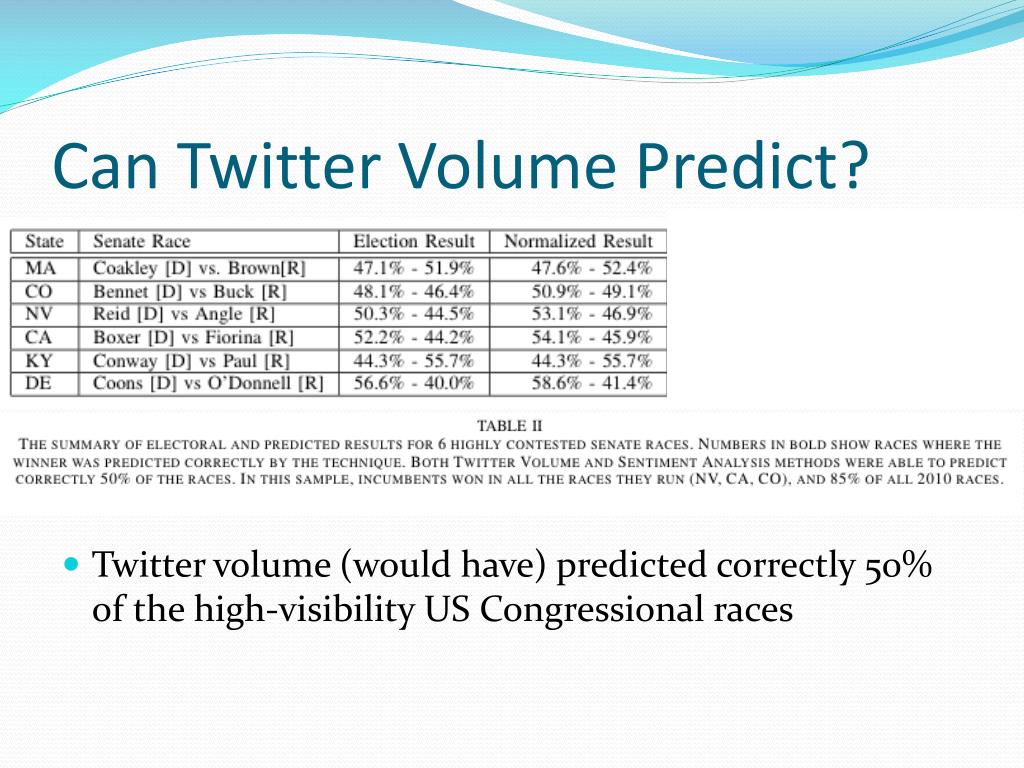 Can Twitter Volume Predict?

| State | Senate Race | Election Result | Normalized Result |
|---|---|---|---|
| MA | Coakley [D] vs. Brown[R] | 47.1% - 51.9% | 47.6% - 52.4% |
| CO | Bennet [D] vs Buck [R] | 48.1% - 46.4% | 50.9% - 49.1% |
| NV | Reid [D] vs Angle [R] | 50.3% - 44.5% | 53.1% - 46.9% |
| CA | Boxer [D] vs Fiorina [R] | 52.2% - 44.2% | 54.1% - 45.9% |
| KY | Conway [D] vs Paul [R] | 44.3% - 55.7% | 44.3% - 55.7% |
| DE | Coons [D] vs O'Donnell [R] | 56.6% - 40.0% | 58.6% - 41.4% |

TABLE II
THE SUMMARY OF ELECTORAL AND PREDICTED RESULTS FOR 6 HIGHLY CONTESTED SENATE RACES. NUMBERS IN BOLD SHOW RACES WHERE THE WINNER WAS PREDICTED CORRECTLY BY THE TECHNIQUE. BOTH TWITTER VOLUME AND SENTIMENT ANALYSIS METHODS WERE ABLE TO PREDICT CORRECTLY 50% OF THE RACES. IN THIS SAMPLE, INCUMBENTS WON IN ALL THE RACES THEY RUN (NV, CA, CO), AND 85% OF ALL 2010 RACES.

Twitter volume (would have) predicted correctly 50% of the high-visibility US Congressional races